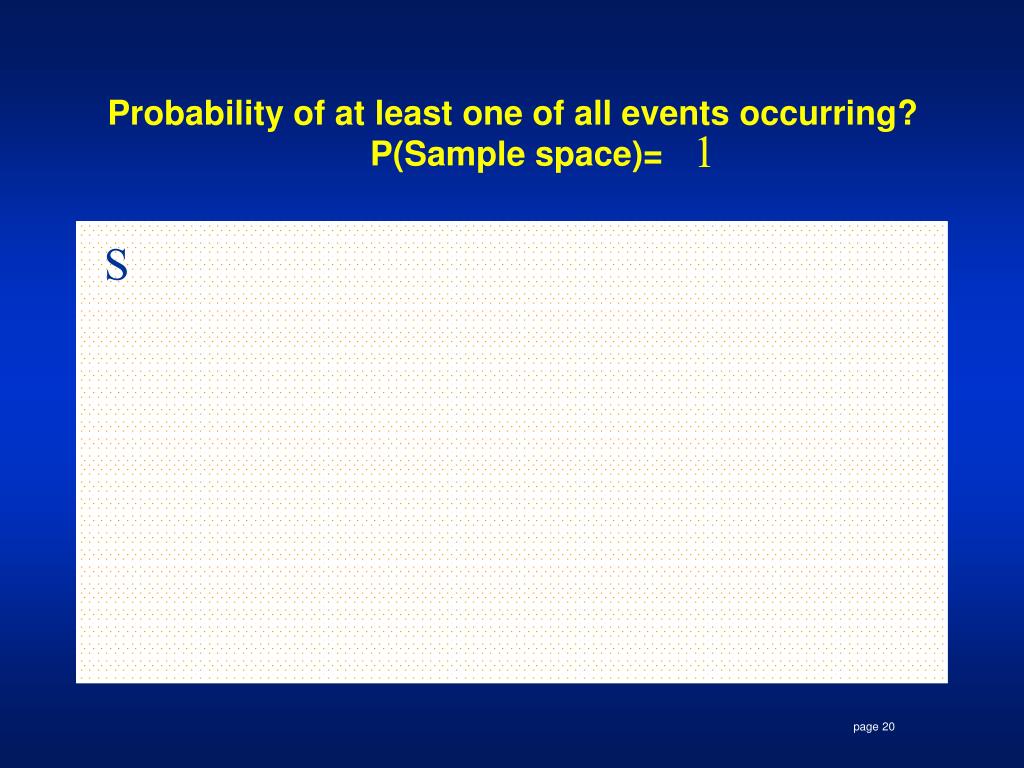 Probability of at least one of all events occurring?
P(Sample space)= 1

S

page 20